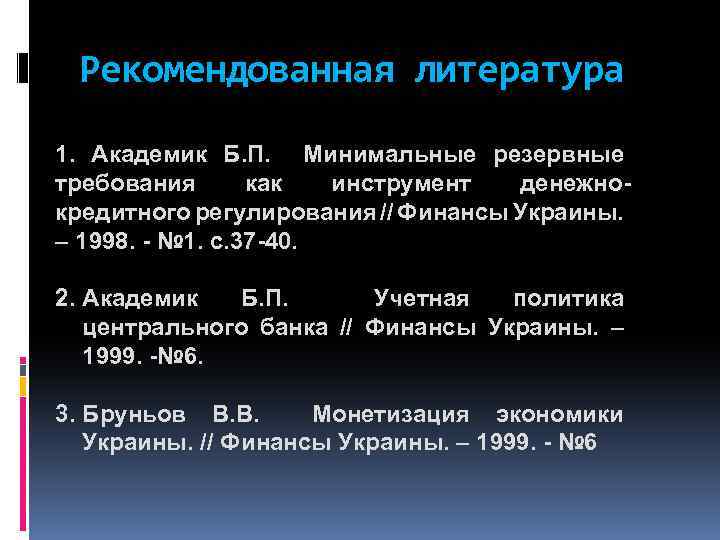 Рекомендованная литература

1. Академик Б.П. Минимальные резервные требования как инструмент денежно-кредитного регулирования // Финансы Украины. – 1998. - №1. с.37-40.

2. Академик Б.П. Учетная политика центрального банка // Финансы Украины. – 1999. -№6.

3. Бруньов В.В. Монетизация экономики Украины. // Финансы Украины. – 1999. - №6